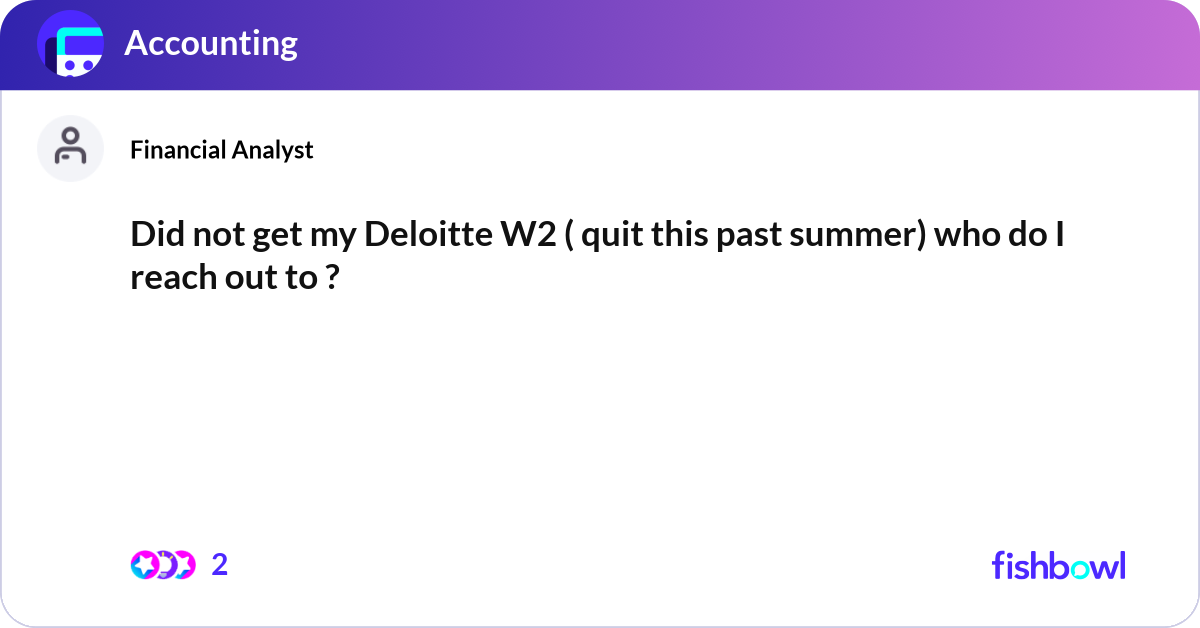 Accounting

Financial Analyst

Did not get my Deloitte W2 ( quit this past summer) who do I reach out to ?

2

fishbowl